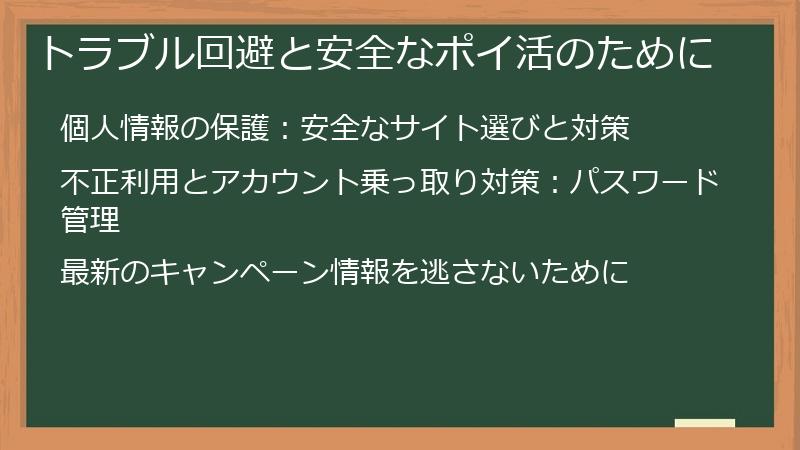 トラブル回避と安全なポイ活のために

個人情報の保護：安全なサイト選びと対策

不正利用とアカウント乗っ取り対策：パスワード管理

最新のキャンペーン情報を逃さないために